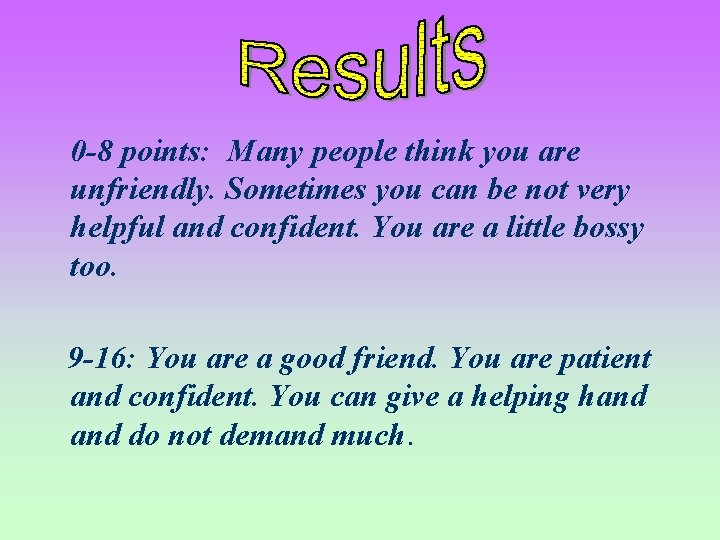 Results

0-8 points: Many people think you are unfriendly. Sometimes you can be not very helpful and confident. You are a little bossy too.

9-16: You are a good friend. You are patient and confident. You can give a helping hand and do not demand much.